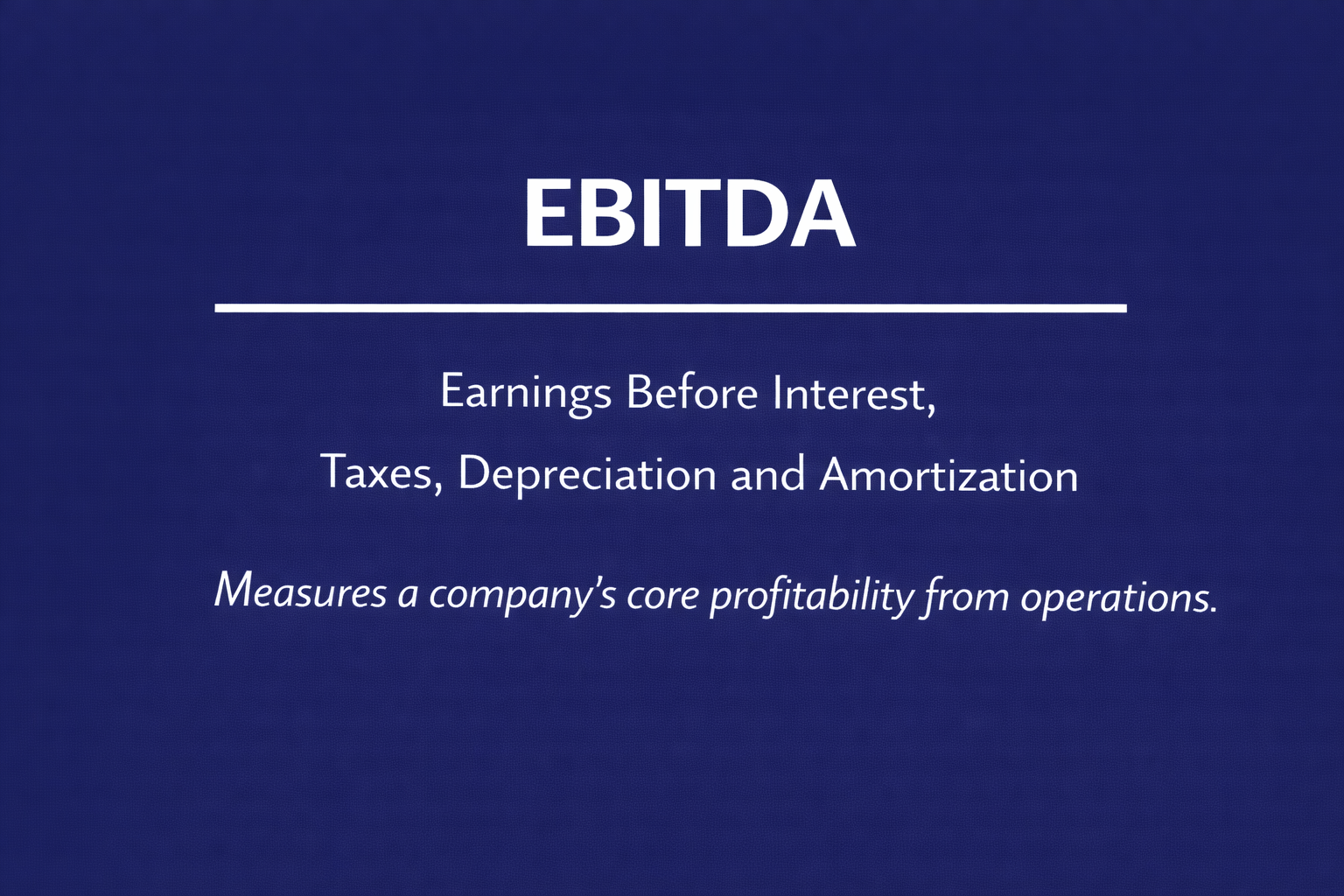 EBITDA

Earnings Before Interest, Taxes, Depreciation and Amortization

Measures a company's core profitability from operations.